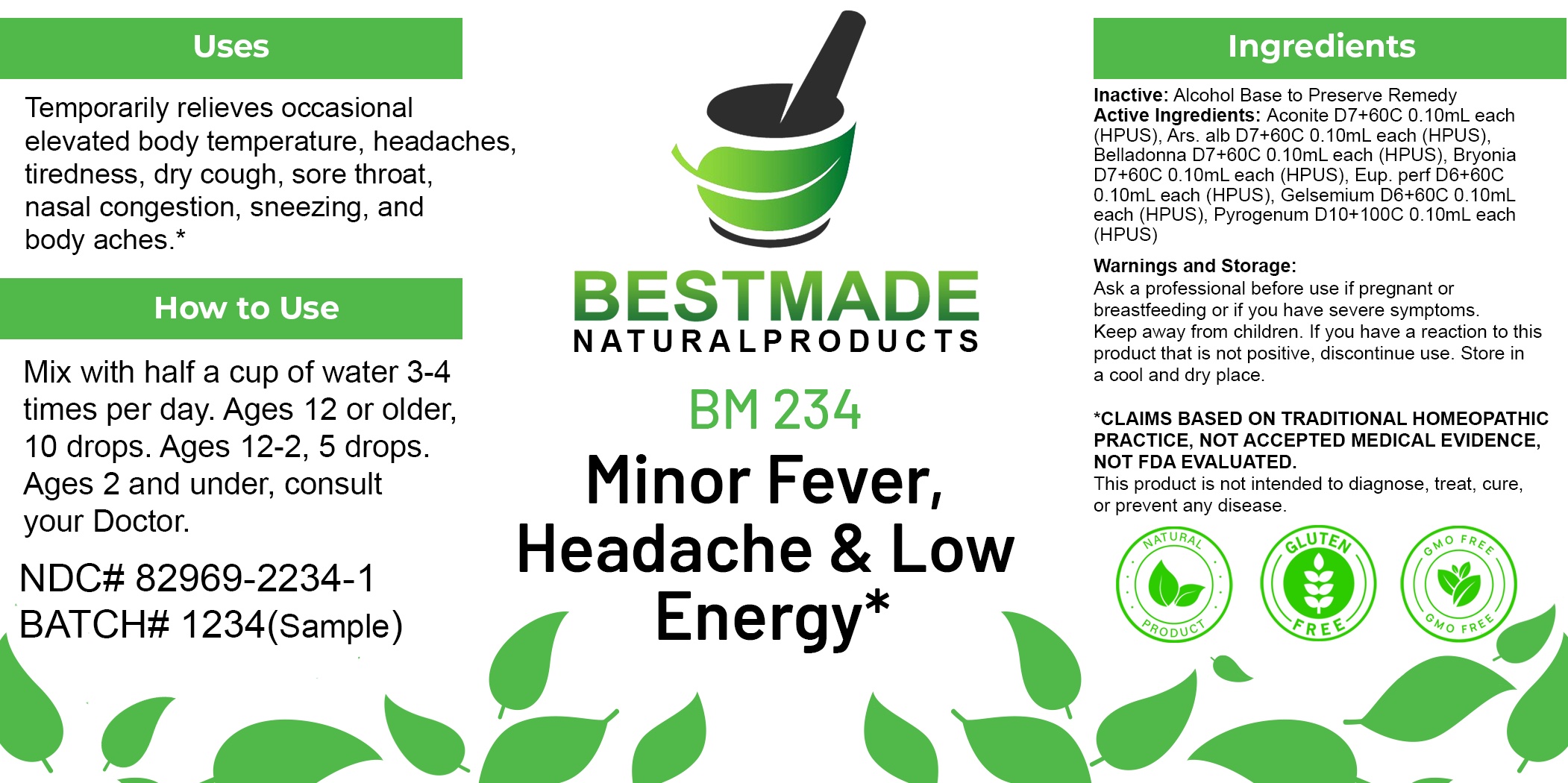 Uses

Temporarily relieves occasional elevated body temperature, headaches, tiredness, dry cough, sore throat, nasal congestion, sneezing, and body aches.*

How to Use

Mix with half a cup of water 3-4 times per day. Ages 12 or older, 10 drops. Ages 12-2, 5 drops. Ages 2 and under, consult your Doctor.

NDC# 82969-2234-1
BATCH# 1234(Sample)

BESTMADE
NATURALPRODUCTS

BM 234

Minor Fever, Headache & Low Energy*

Ingredients

Inactive: Alcohol Base to Preserve Remedy
Active Ingredients: Aconite D7+60C 0.10mL each (HPUS), Ars. alb D7+60C 0.10mL each (HPUS), Belladonna D7+60C 0.10mL each (HPUS), Bryonia D7+60C 0.10mL each (HPUS), Eup. perf D6+60C 0.10mL each (HPUS), Gelsemium D6+60C 0.10mL each (HPUS), Pyrogenum D10+100C 0.10mL each (HPUS)

Warnings and Storage:
Ask a professional before use if pregnant or breastfeeding or if you have severe symptoms. Keep away from children. If you have a reaction to this product that is not positive, discontinue use. Store in a cool and dry place.

*CLAIMS BASED ON TRADITIONAL HOMEOPATHIC PRACTICE, NOT ACCEPTED MEDICAL EVIDENCE, NOT FDA EVALUATED.
This product is not intended to diagnose, treat, cure, or prevent any disease.

NATURAL PRODUCT

GLUTEN FREE

GMO FREE GMO FREE